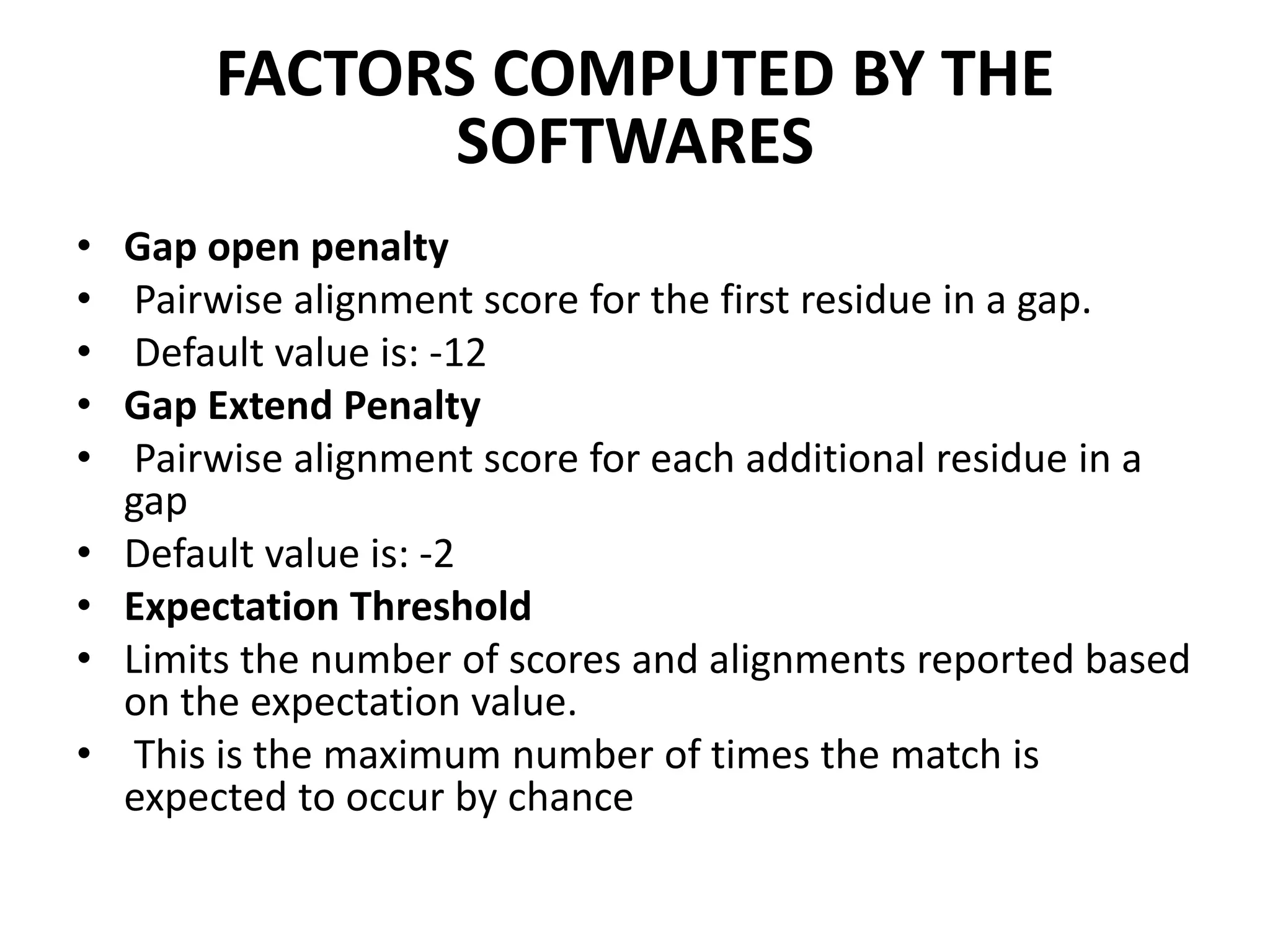 FACTORS COMPUTED BY THE SOFTWARES

• Gap open penalty
• Pairwise alignment score for the first residue in a gap.
• Default value is: -12
• Gap Extend Penalty
• Pairwise alignment score for each additional residue in a gap
• Default value is: -2
• Expectation Threshold
• Limits the number of scores and alignments reported based on the expectation value.
• This is the maximum number of times the match is expected to occur by chance